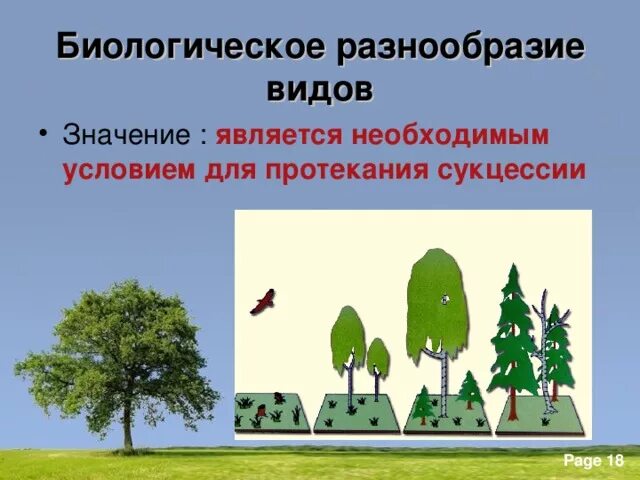 Биологическое разнообразие видов

• Значение : является необходимым условием для протекания сукцессии

Page 18